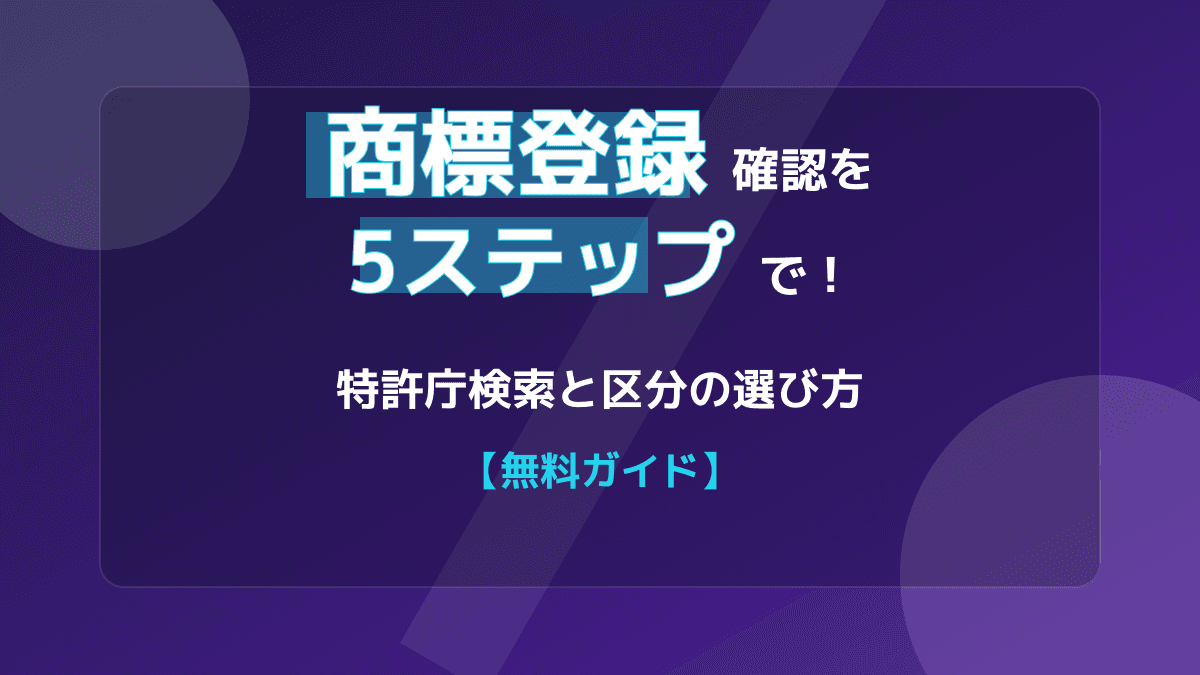 商標登録 確認を
5ステップ で！

特許庁検索と区分の選び方

【無料ガイド】